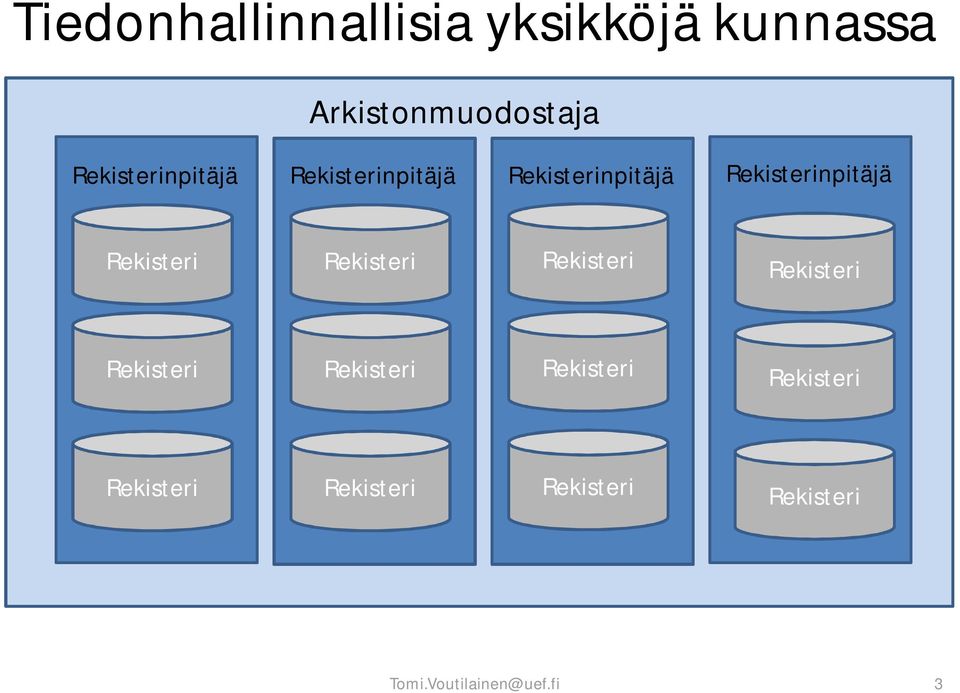 Tiedonhallinnallisia yksikköjä kunnassa

Arkistonmuodostaja

Rekisterinpitäjä

Rekisteri

Rekisteri

Rekisteri

Rekisterinpitäjä

Rekisteri

Rekisteri

Rekisteri

Rekisterinpitäjä

Rekisteri

Rekisteri

Rekisteri

Rekisterinpitäjä

Rekisteri

Rekisteri

Rekisteri

Tomi.Voutilainen@uef.fi

3